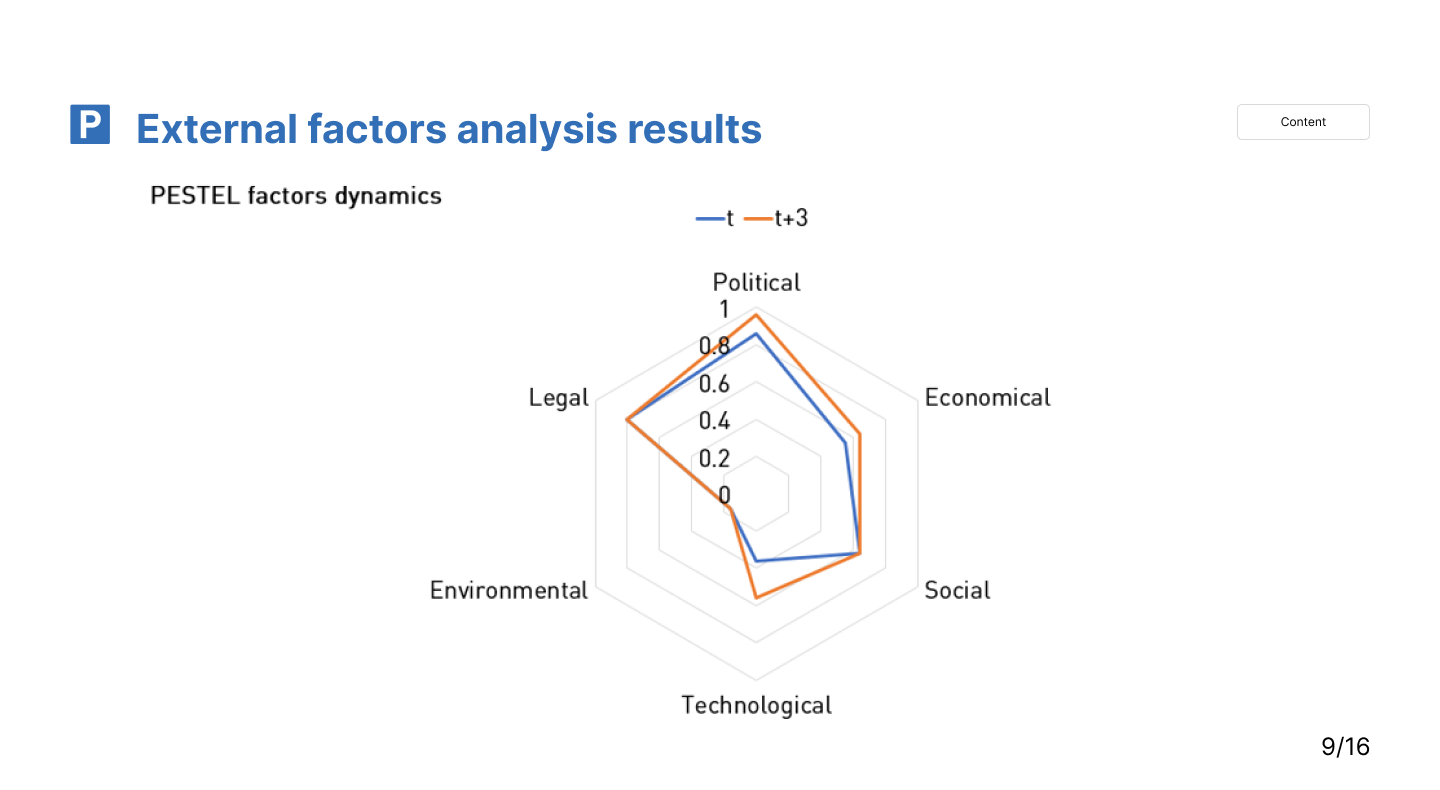 P External factors analysis results

Content

PESTEL factors dynamics

t t+3

Political
1
0.8
0.6
0.4
0.2
0
Economical
Social
Technological
Environmental
Legal

9/16